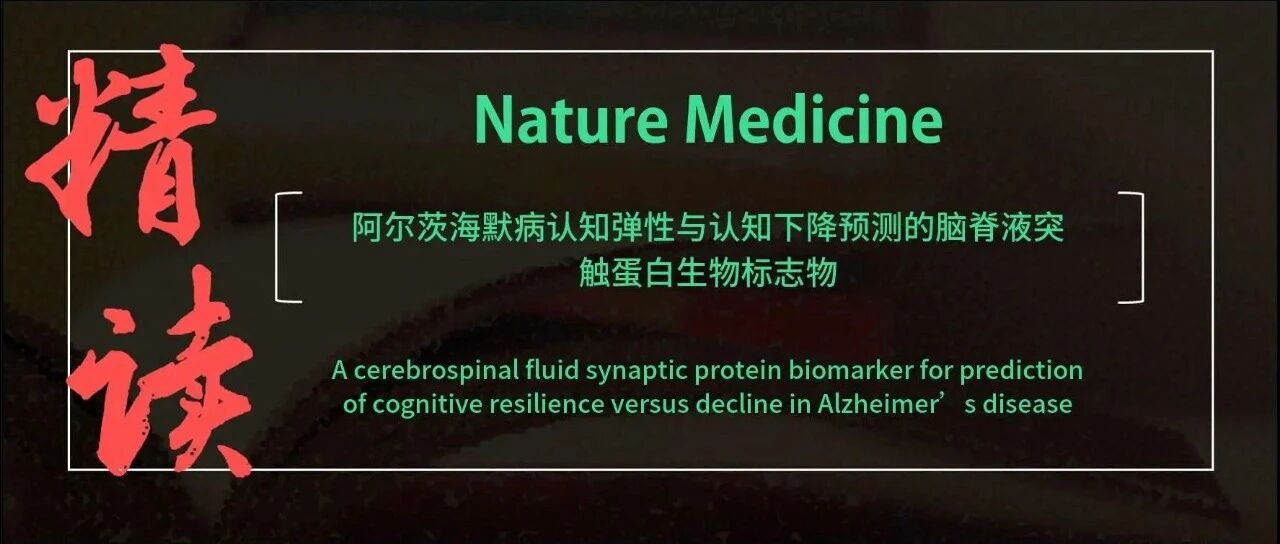 精读

Nature Medicine

阿尔茨海默病认知弹性与认知下降预测的脑脊液突触蛋白生物标志物

A cerebrospinal fluid synaptic protein biomarker for prediction of cognitive resilience versus decline in Alzheimer's disease